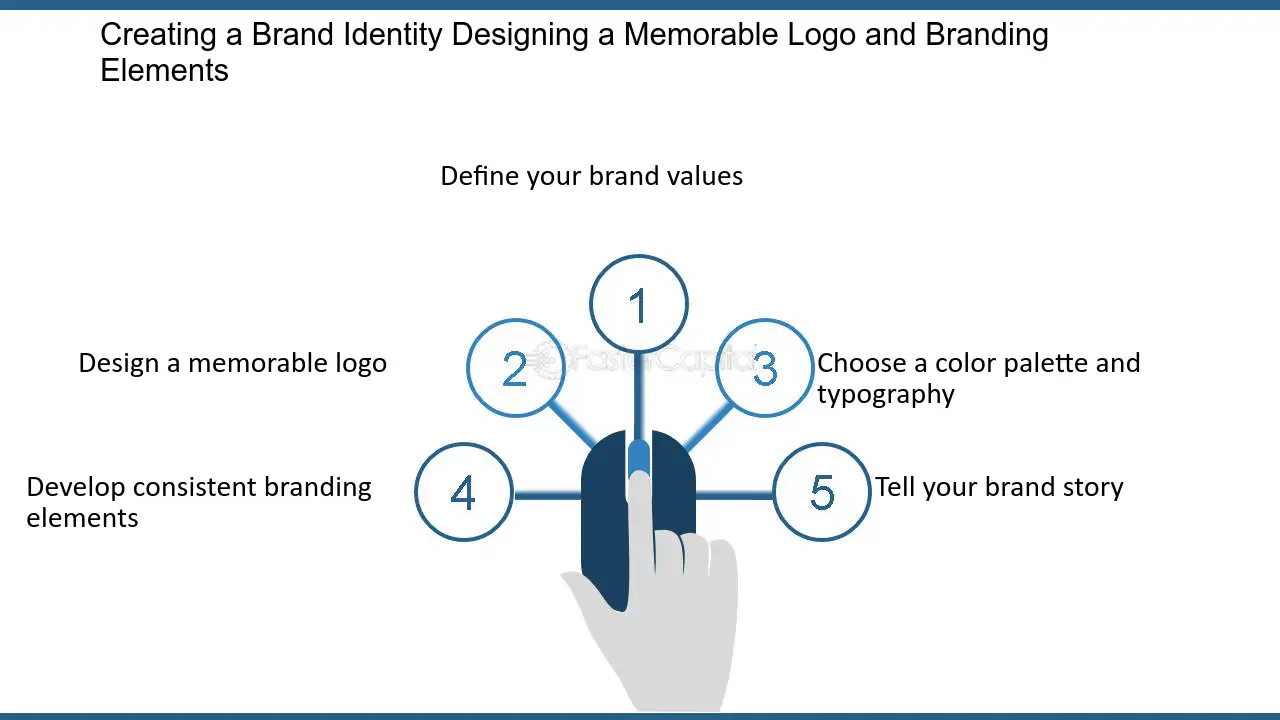 Creating a Brand Identity Designing a Memorable Logo and Branding Elements

Define your brand values

1

Design a memorable logo

2

3

Choose a color palette and typography

Develop consistent branding elements

4

5

Tell your brand story

FasterCapital